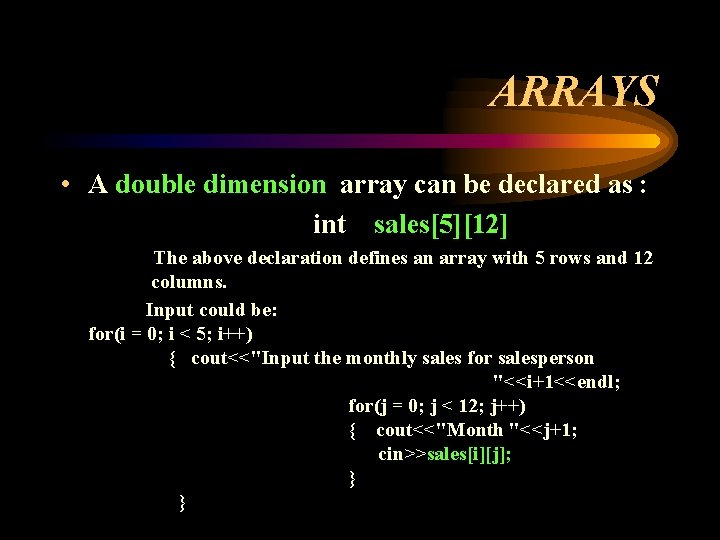 ARRAYS

• A double dimension array can be declared as :

int sales[5][12]

The above declaration defines an array with 5 rows and 12 columns.

Input could be:

for(i = 0; i < 5; i++)
{ cout<<"Input the monthly sales for salesperson "<<i+1<<endl;
for(j = 0; j < 12; j++)
{ cout<<"Month "<<j+1;
cin>>sales[i][j];
}
}